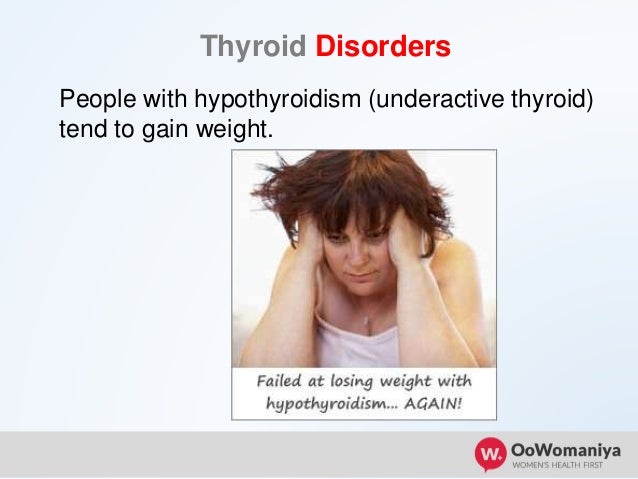 Thyroid Disorders

People with hypothyroidism (underactive thyroid) tend to gain weight.

Failed at losing weight with hypothyroidism... AGAIN!

W. OoWomaniya
WOMEN'S HEALTH FIRST